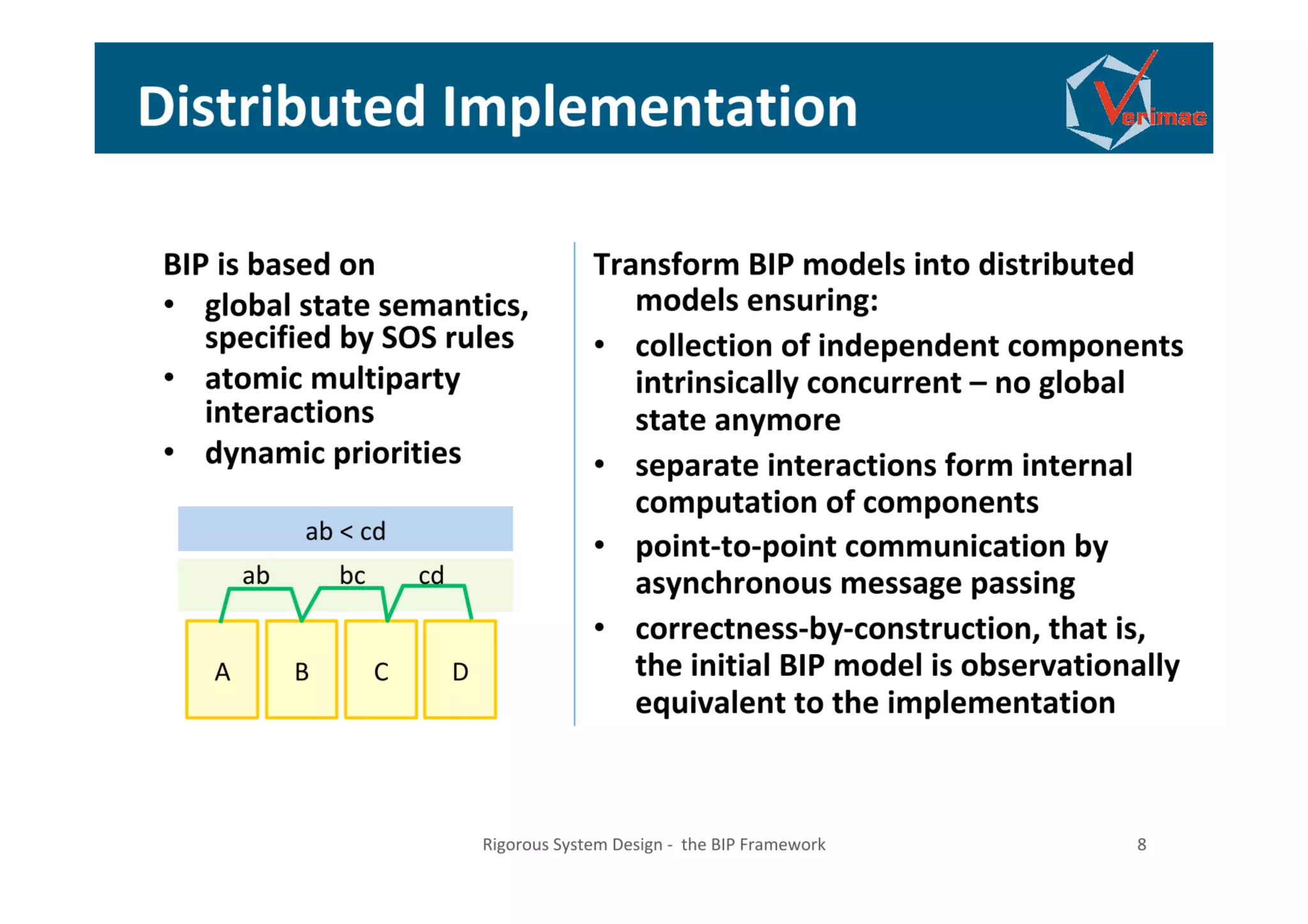 Distributed Implementation

Verimag

BIP is based on
• global state semantics, specified by SOS rules
• atomic multiparty interactions
• dynamic priorities

ab < cd

ab bc cd

A B C D

Transform BIP models into distributed models ensuring:
• collection of independent components intrinsically concurrent – no global state anymore
• separate interactions form internal computation of components
• point-to-point communication by asynchronous message passing
• correctness-by-construction, that is, the initial BIP model is observationally equivalent to the implementation

Rigorous System Design - the BIP Framework 8